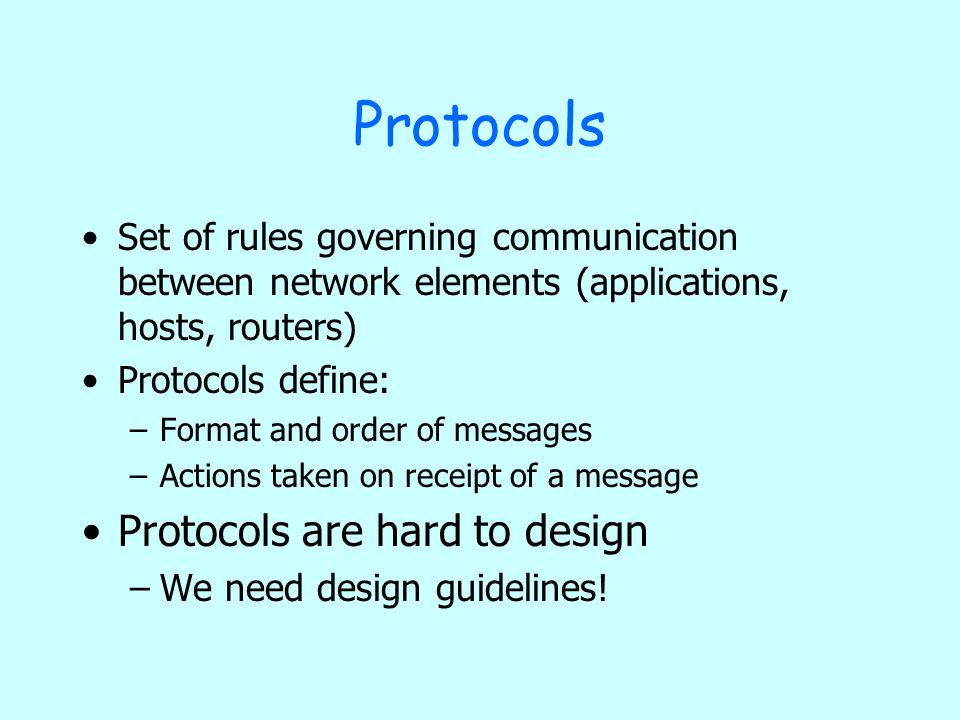 Protocols

• Set of rules governing communication between network elements (applications, hosts, routers)
• Protocols define:
– Format and order of messages
– Actions taken on receipt of a message
• Protocols are hard to design
– We need design guidelines!